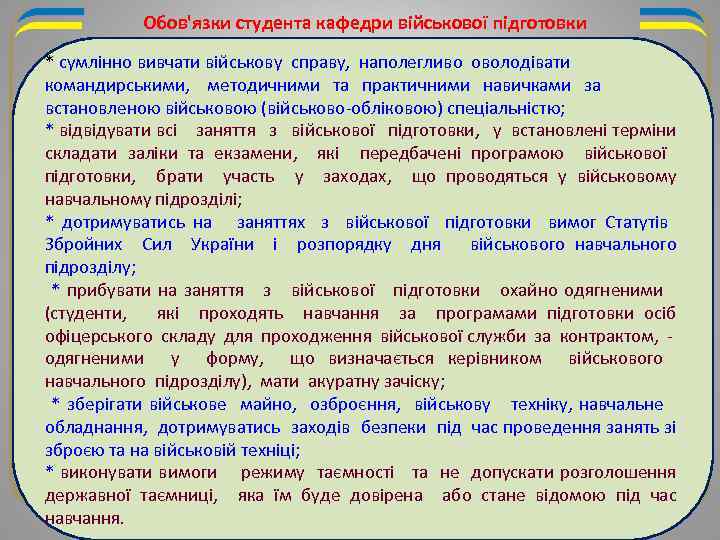 Обов'язки студента кафедри військової підготовки

* сумлінно вивчати військову справу, наполегливо оволодівати командирськими, методичними та практичними навичками за встановленою військовою (військово-обліковою) спеціальністю;
* відвідувати всі заняття з військової підготовки, у встановлені терміни складати заліки та екзамени, які передбачені програмою військової підготовки, брати участь у заходах, що проводяться у військовому навчальному підрозділі;
* дотримуватись на заняттях з військової підготовки вимог Статутів Збройних Сил України і розпорядку дня військового навчального підрозділу;
* прибувати на заняття з військової підготовки охайно одягненими (студенти, які проходять навчання за програмами підготовки осіб офіцерського складу для проходження військової служби за контрактом, - одягненими у форму, що визначається керівником військового навчального підрозділу), мати акуратну зачіску;
* зберігати військове майно, озброєння, військову техніку, навчальне обладнання, дотримуватись заходів безпеки під час проведення занять зі зброєю та на військовій техніці;
* виконувати вимоги режиму таємності та не допускати розголошення державної таємниці, яка їм буде довірена або стане відомою під час навчання.